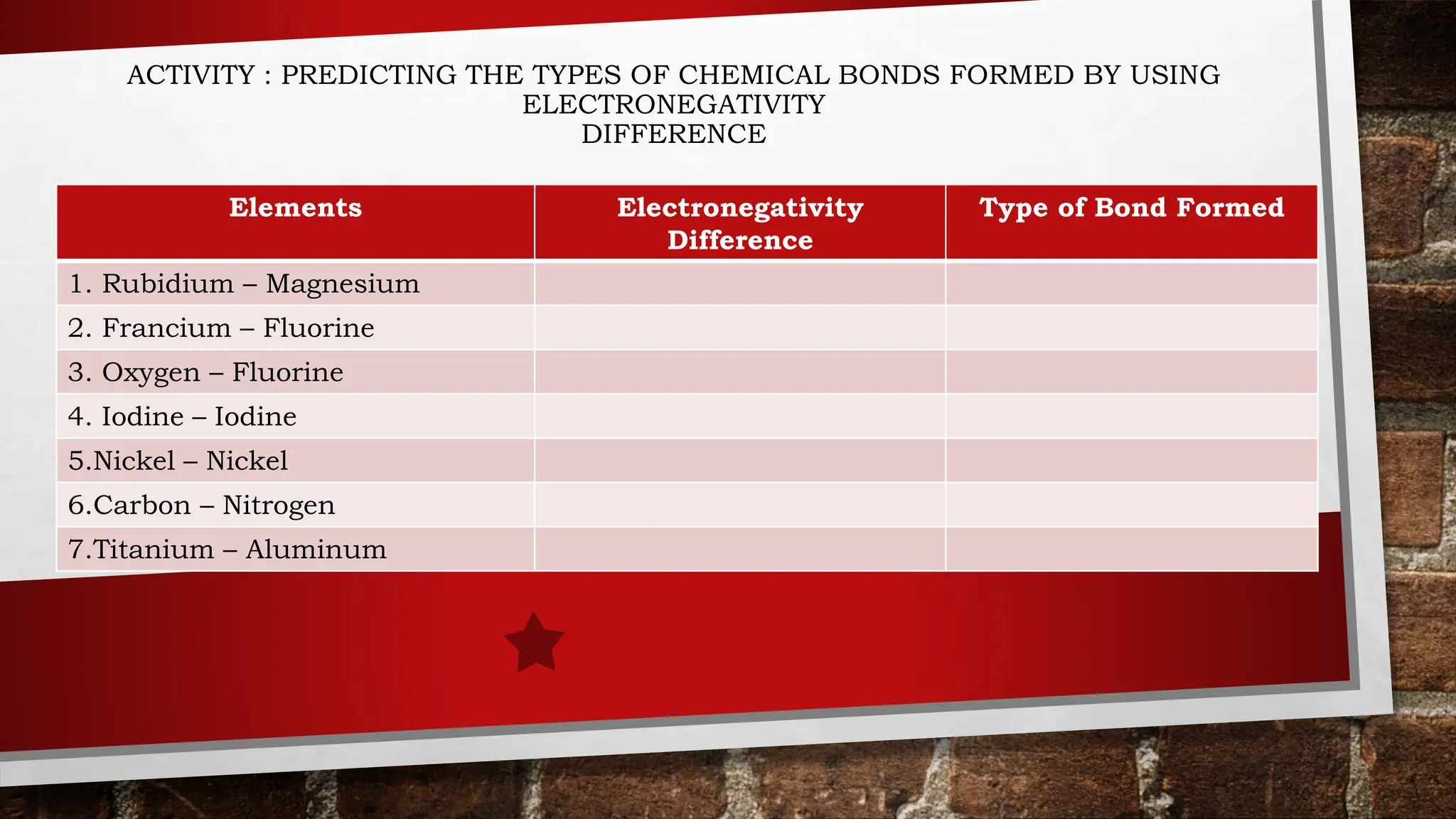 ACTIVITY : PREDICTING THE TYPES OF CHEMICAL BONDS FORMED BY USING ELECTRONEGATIVITY DIFFERENCE

| Elements | Electronegativity Difference | Type of Bond Formed |
|---|---|---|
| 1. Rubidium – Magnesium | | |
| 2. Francium – Fluorine | | |
| 3. Oxygen – Fluorine | | |
| 4. Iodine – Iodine | | |
| 5.Nickel – Nickel | | |
| 6.Carbon – Nitrogen | | |
| 7.Titanium – Aluminum | | |